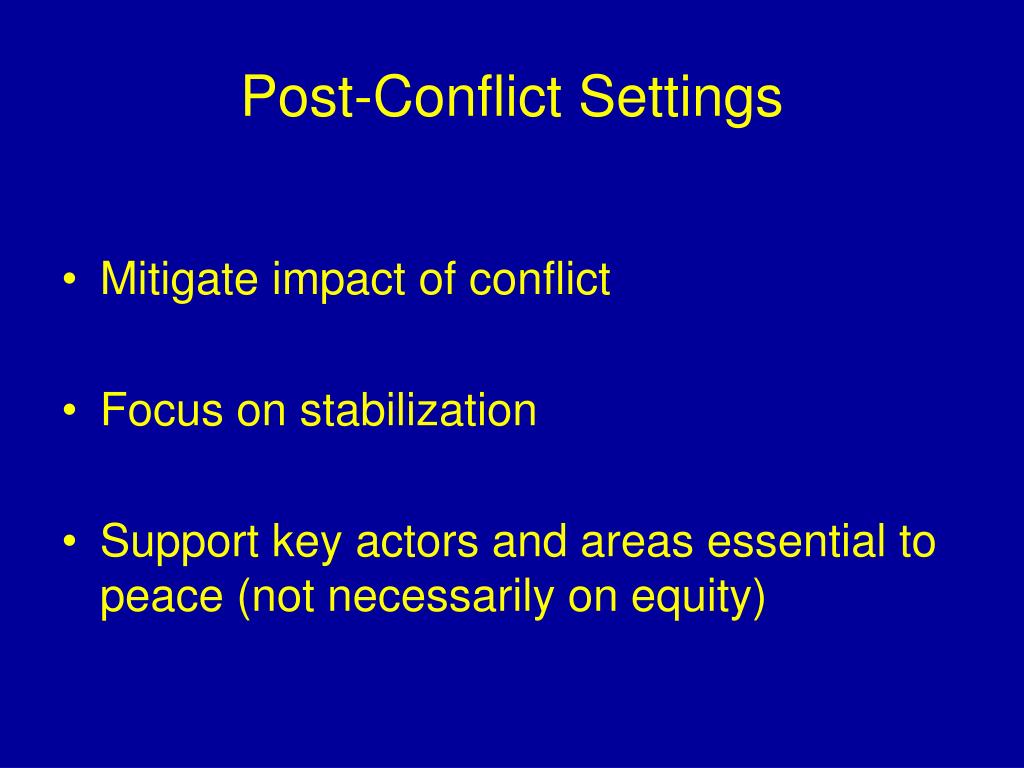 Post-Conflict Settings

• Mitigate impact of conflict

• Focus on stabilization

• Support key actors and areas essential to peace (not necessarily on equity)